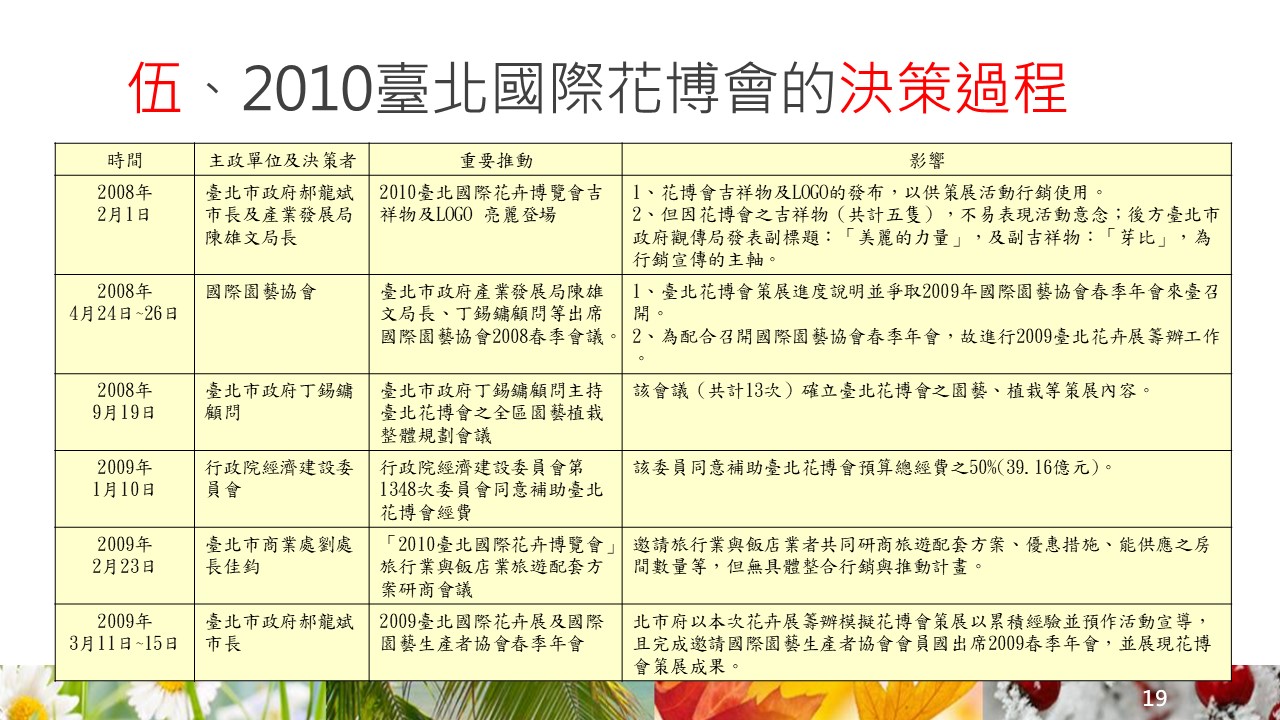 伍、2010臺北國際花博會的決策過程

| 時間 | 主政單位及決策者 | 重要推動 | 影響 |
|---|---|---|---|
| 2008年 2月1日 | 臺北市政府郝龍斌市長及產業發展局陳雄文局長 | 2010臺北國際花卉博覽會吉祥物及LOGO 亮麗登場 | 1、花博會吉祥物及LOGO的發布，以供策展活動行銷使用。 2、但因花博會之吉祥物（共計五隻），不易表現活動意念；後方臺北市政府觀傳局發表副標題：「美麗的力量」，及副吉祥物：「芽比」，為行銷宣傳的主軸。 |
| 2008年 4月24日~26日 | 國際園藝協會 | 臺北市政府產業發展局陳雄文局長、丁錫鏞顧問等出席國際園藝協會2008春季會議。 | 1、臺北花博會策展進度說明並爭取2009年國際園藝協會春季年會來臺召開。 2、為配合召開國際園藝協會春季年會，故進行2009臺北花卉展籌辦工作。 |
| 2008年 9月19日 | 臺北市政府丁錫鏞顧問 | 臺北市政府丁錫鏞顧問主持臺北花博會之全區園藝植栽整體規劃會議 | 該會議（共計13次）確立臺北花博會之園藝、植栽等策展內容。 |
| 2009年 1月10日 | 行政院經濟建設委員會 | 行政院經濟建設委員會第1348次委員會同意補助臺北花博會經費 | 該委員同意補助臺北花博會預算總經費之50%(39.16億元)。 |
| 2009年 2月23日 | 臺北市商業處劉處長佳鈞 | 「2010臺北國際花卉博覽會」旅行業與飯店業旅遊配套方案研商會議 | 邀請旅行業與飯店業者共同研商旅遊配套方案、優惠措施、能供應之房間數量等，但無具體整合行銷與推動計畫。 |
| 2009年 3月11日~15日 | 臺北市政府郝龍斌市長 | 2009臺北國際花卉展及國際園藝生產者協會春季年會 | 北市府以本次花卉展籌辦模擬花博會策展以累積經驗並預作活動宣導，且完成邀請國際園藝生產者協會會員國出席2009春季年會，並展現花博會策展成果。 |

19